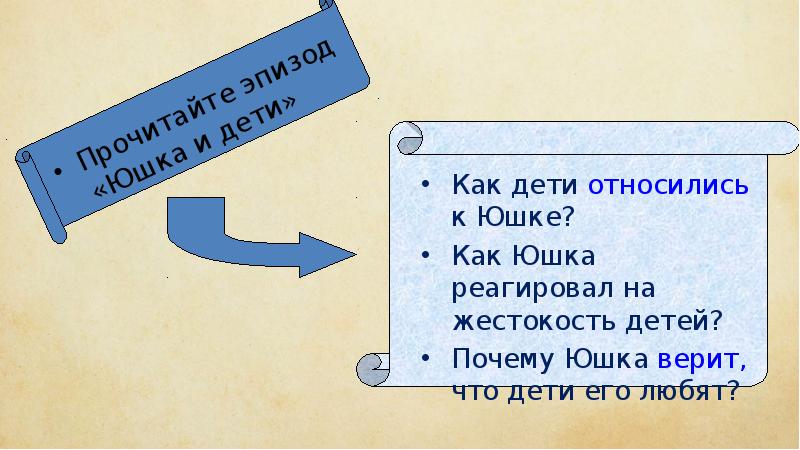 • Прочитайте эпизод «Юшка и дети»

• Как дети относились к Юшке?
• Как Юшка реагировал на жестокость детей?
• Почему Юшка верит, что дети его любят?